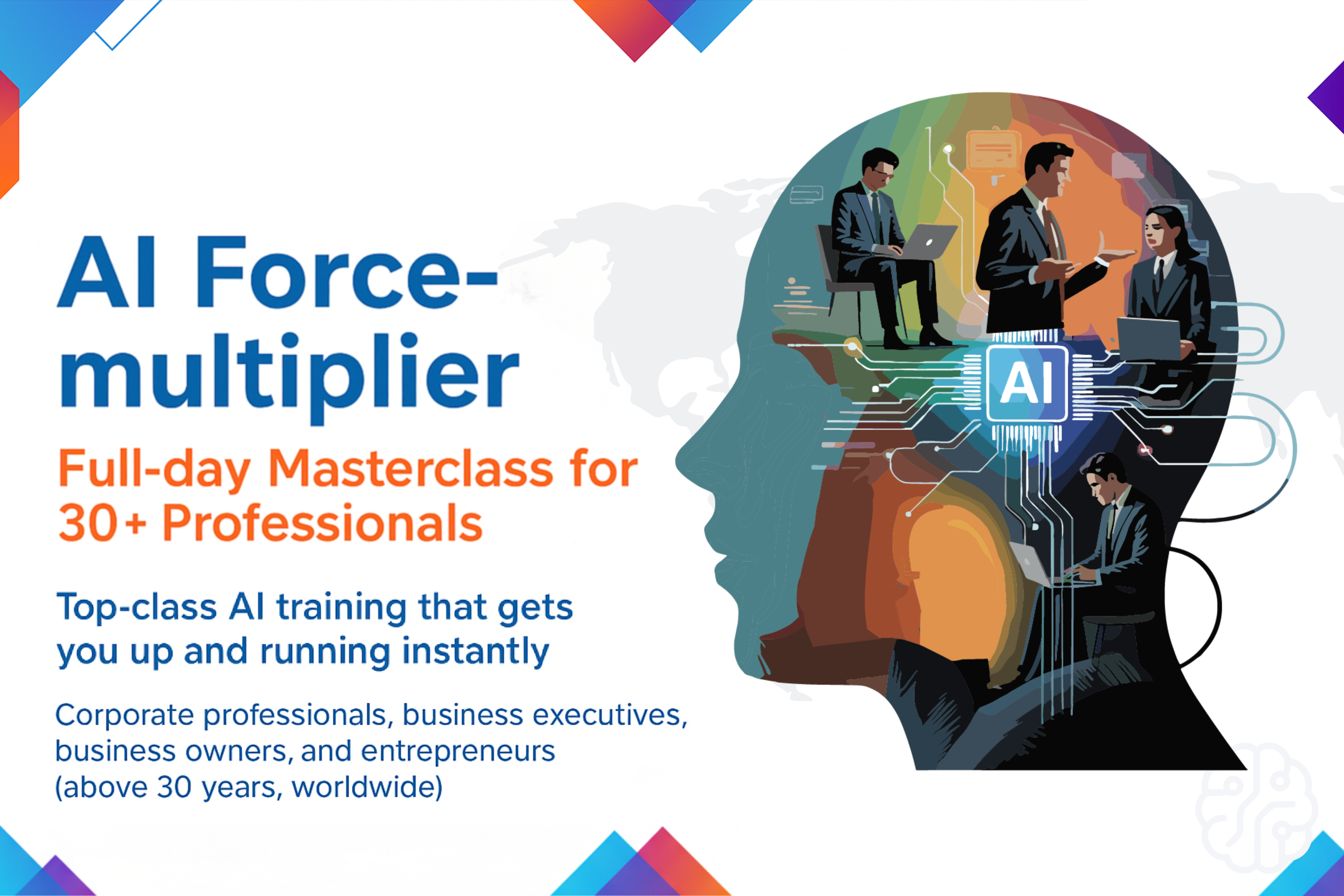 AI Force-multiplier

Full-day Masterclass for 30+ Professionals

Top-class AI training that gets you up and running instantly

Corporate professionals, business executives, business owners, and entrepreneurs (above 30 years, worldwide)

AI